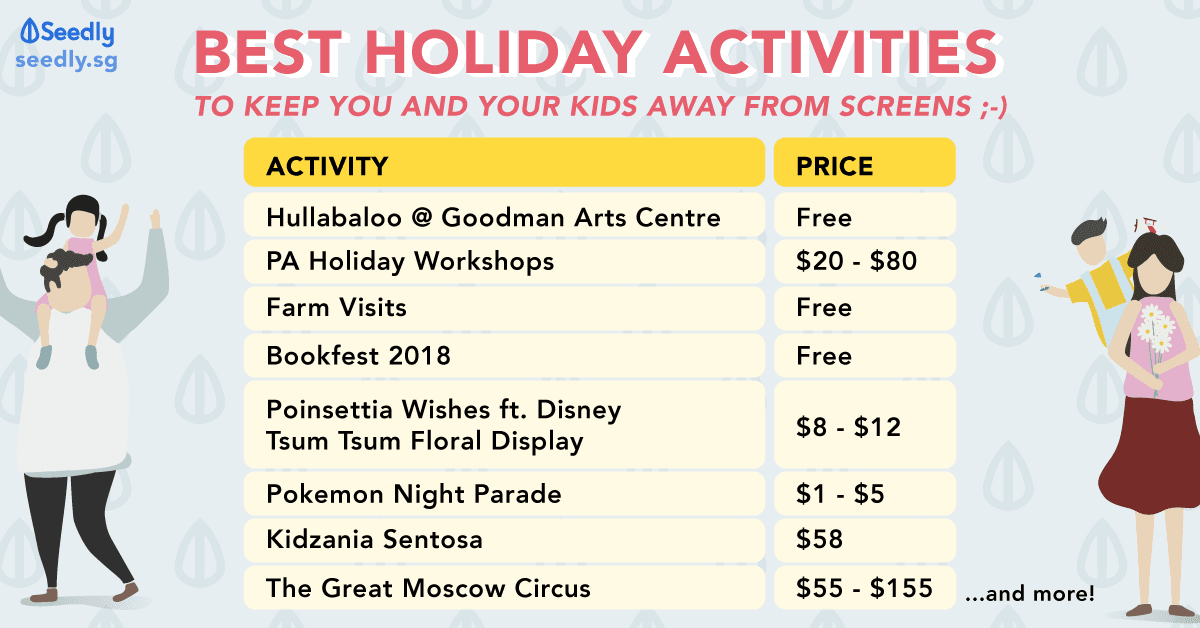 Seedly
seedly.sg

BEST HOLIDAY ACTIVITIES
TO KEEP YOU AND YOUR KIDS AWAY FROM SCREENS ;-)

| ACTIVITY | PRICE |
|---|---|
| Hullabaloo @ Goodman Arts Centre | Free |
| PA Holiday Workshops | \$20 - \$80 |
| Farm Visits | Free |
| Bookfest 2018 | Free |
| Poinsettia Wishes ft. Disney Tsum Tsum Floral Display | \$8 - \$12 |
| Pokemon Night Parade | \$1 - \$5 |
| Kidzania Sentosa | \$58 |
| The Great Moscow Circus | \$55 - \$155 |

...and more!